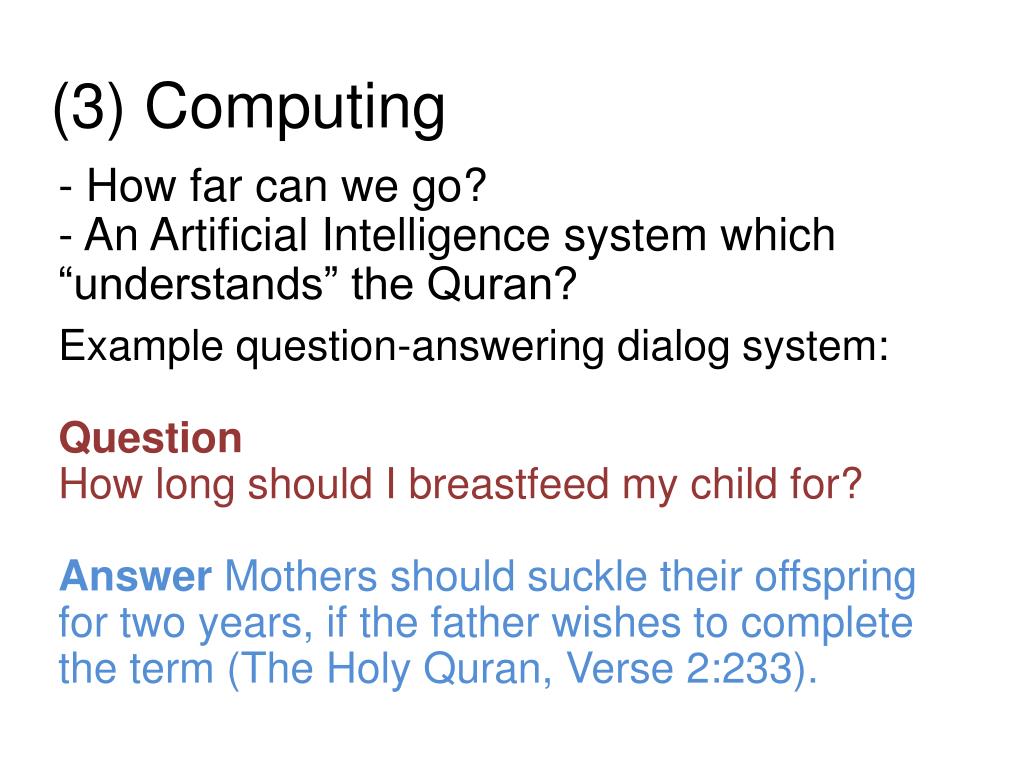 (3) Computing

- How far can we go?
- An Artificial Intelligence system which “understands” the Quran?

Example question-answering dialog system:

Question
How long should I breastfeed my child for?

Answer Mothers should suckle their offspring for two years, if the father wishes to complete the term (The Holy Quran, Verse 2:233).